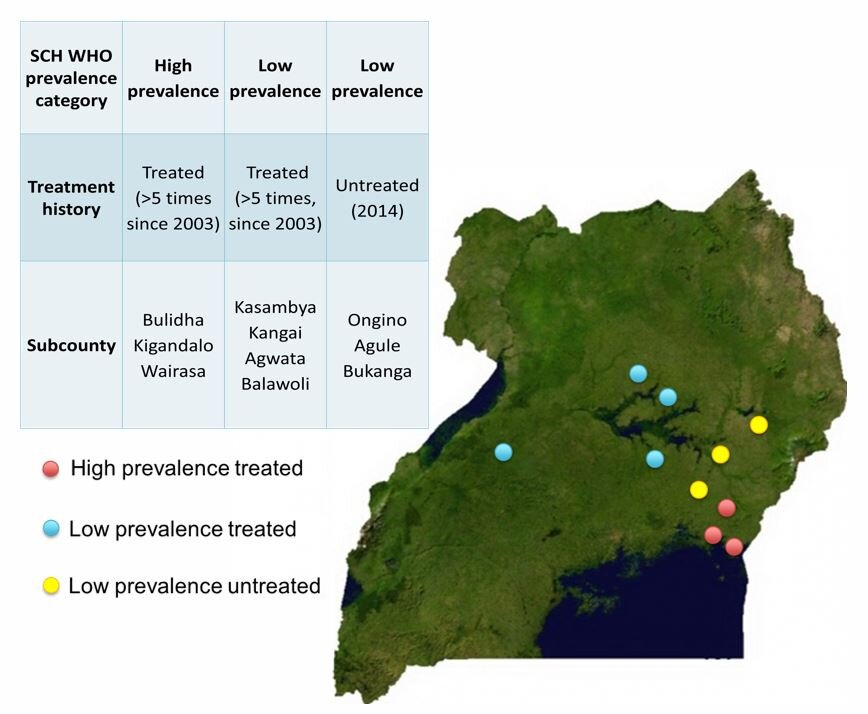 | SCH WHO prevalence category | High prevalence | Low prevalence | Low prevalence |
|---|---|---|---|
| Treatment history | Treated (>5 times since 2003) | Treated (>5 times, since 2003) | Untreated (2014) |
| Subcounty | Bulidha Kigandalo Wairasa | Kasambya Kangai Agwata Balawoli | Ongino Agule Bukanga |

High prevalence treated

Low prevalence treated

Low prevalence untreated